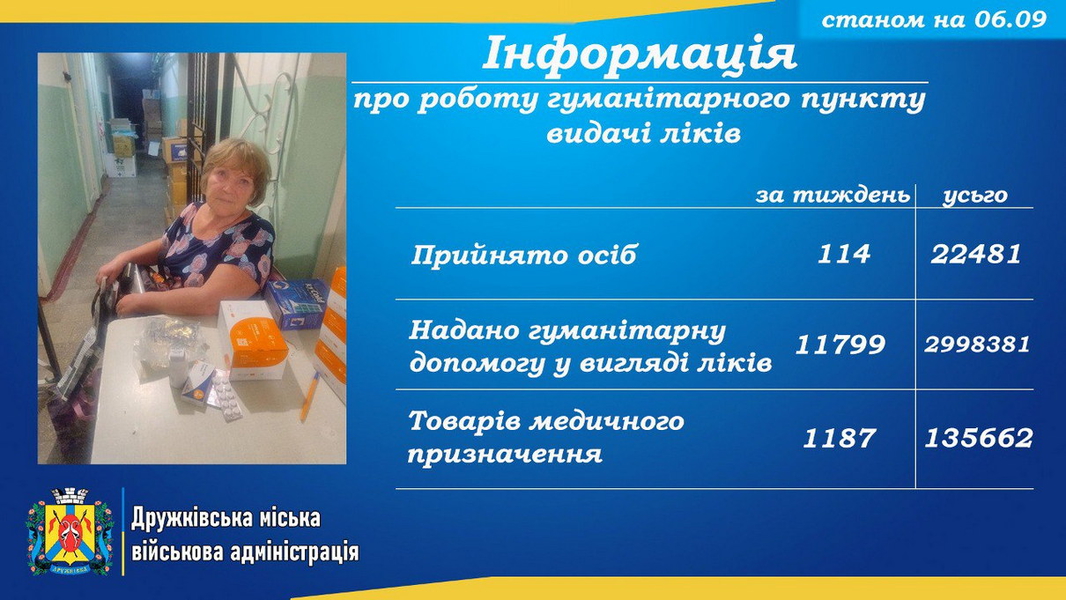 станом на 06.09

Інформація

про роботу гуманітарного пункту видачі ліків

| | за тиждень | усього |
|---|---|---|
| Прийнято осіб | 114 | 22481 |
| Надано гуманітарну допомогу у вигляді ліків | 11799 | 2998381 |
| Товарів медичного призначення | 1187 | 135662 |

Дружківська міська військова адміністрація